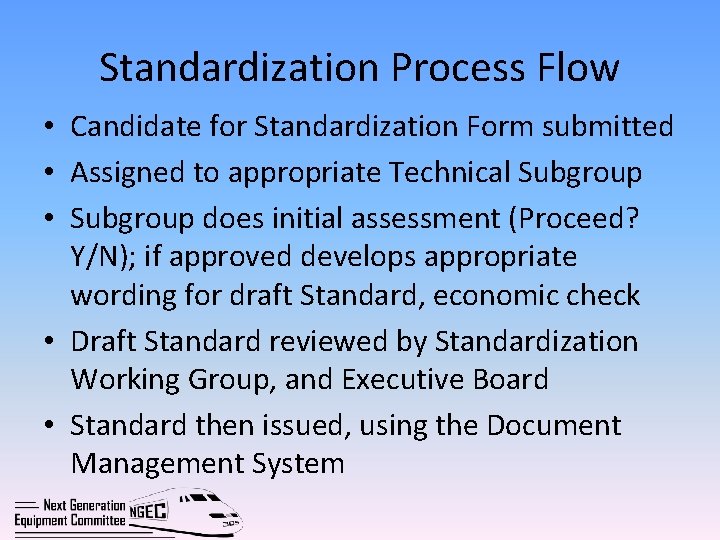 Standardization Process Flow

• Candidate for Standardization Form submitted
• Assigned to appropriate Technical Subgroup
• Subgroup does initial assessment (Proceed? Y/N); if approved develops appropriate wording for draft Standard, economic check
• Draft Standard reviewed by Standardization Working Group, and Executive Board
• Standard then issued, using the Document Management System

Next Generation Equipment Committee NGEC